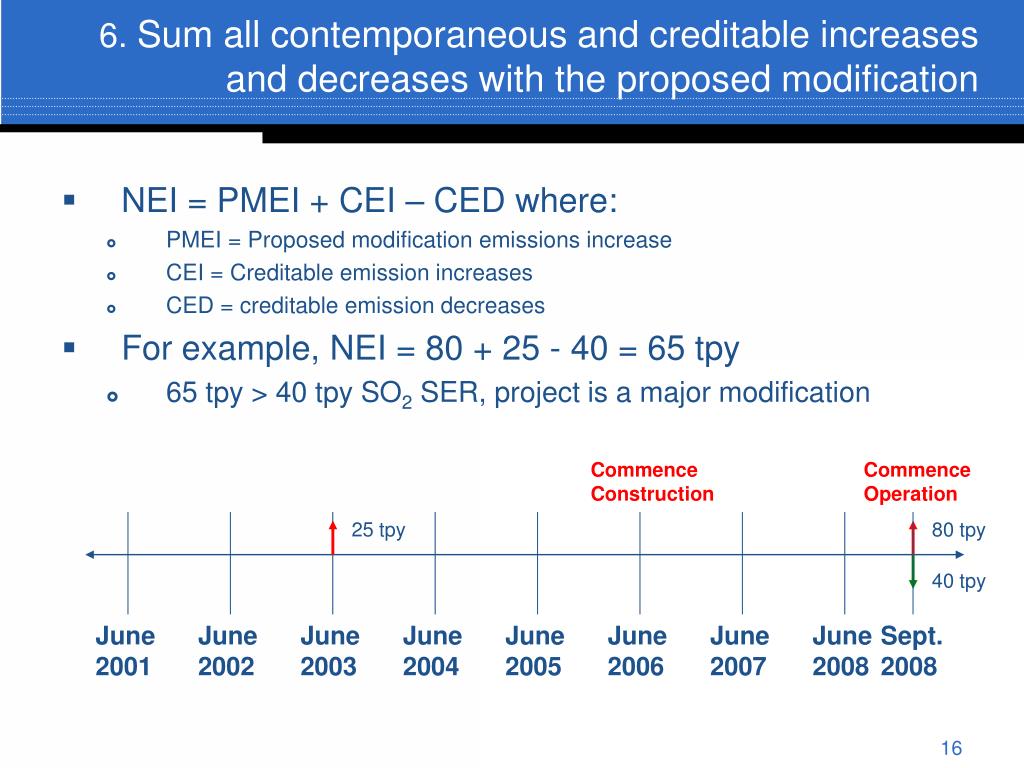 6. Sum all contemporaneous and creditable increases and decreases with the proposed modification

NEI = PMEI + CEI – CED where:

PMEI = Proposed modification emissions increase

CEI = Creditable emission increases

CED = creditable emission decreases

For example, NEI = 80 + 25 - 40 = 65 tpy

65 tpy > 40 tpy $SO_2$ SER, project is a major modification

Commence Construction

Commence Operation

25 tpy

80 tpy

40 tpy

June 2001

June 2002

June 2003

June 2004

June 2005

June 2006

June 2007

June 2008

Sept. 2008

16